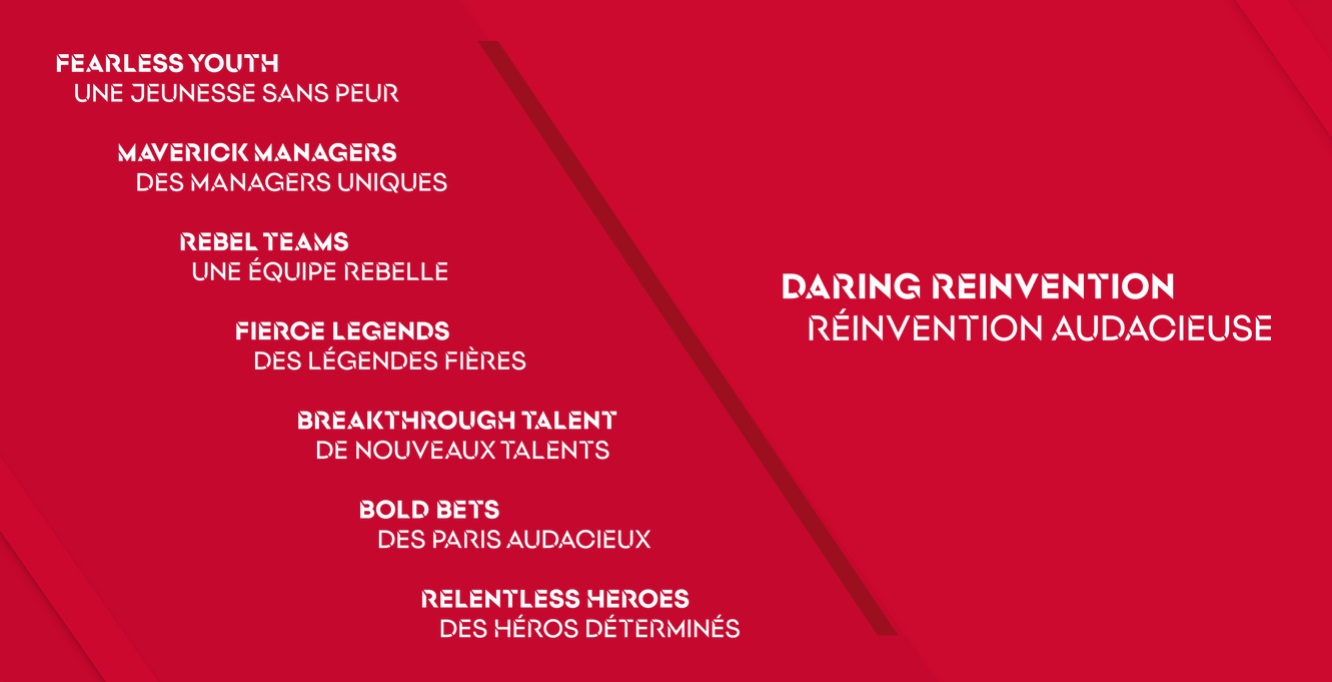 FEARLESS YOUTH
UNE JEUNESSE SANS PEUR

MAVERICK MANAGERS
DES MANAGERS UNIQUES

REBEL TEAMS
UNE ÉQUIPE REBELLE

FIERCE LEGENDS
DES LÉGENDES FIÈRES

BREAKTHROUGH TALENT
DE NOUVEAUX TALENTS

BOLD BETS
DES PARIS AUDACIEUX

RELENTLESS HEROES
DES HÉROS DÉTERMINÉS

DARING REINVENTION
RÉINVENTION AUDACIEUSE